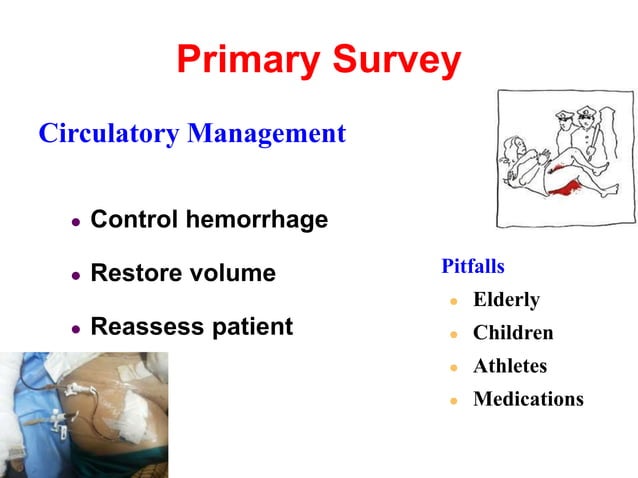 Primary Survey

Circulatory Management

- Control hemorrhage
- Restore volume
- Reassess patient

Pitfalls

- Elderly
- Children
- Athletes
- Medications